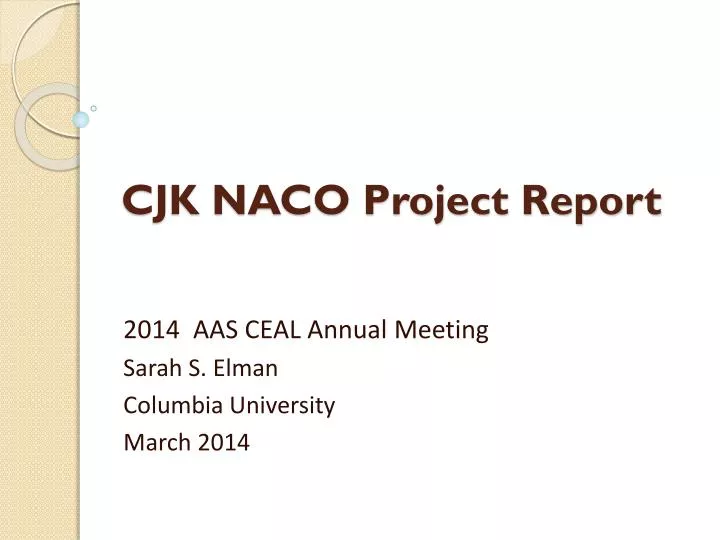 CJK NACO Project Report

2014 AAS CEAL Annual Meeting
Sarah S. Elman
Columbia University
March 2014